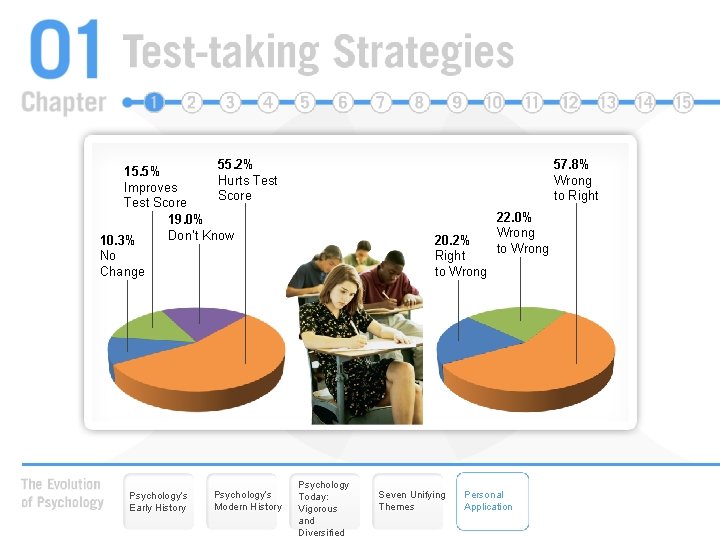 01 Test-taking Strategies

Chapter 1 2 3 4 5 6 7 8 9 10 11 12 13 14 15

15.5%
Improves Test Score

55.2%
Hurts Test Score

19.0%
Don't Know

10.3%
No Change

57.8%
Wrong to Right

22.0%
Wrong to Wrong

20.2%
Right to Wrong

The Evolution of Psychology

Psychology's Early History

Psychology's Modern History

Psychology Today: Vigorous and Diversified

Seven Unifying Themes

Personal Application